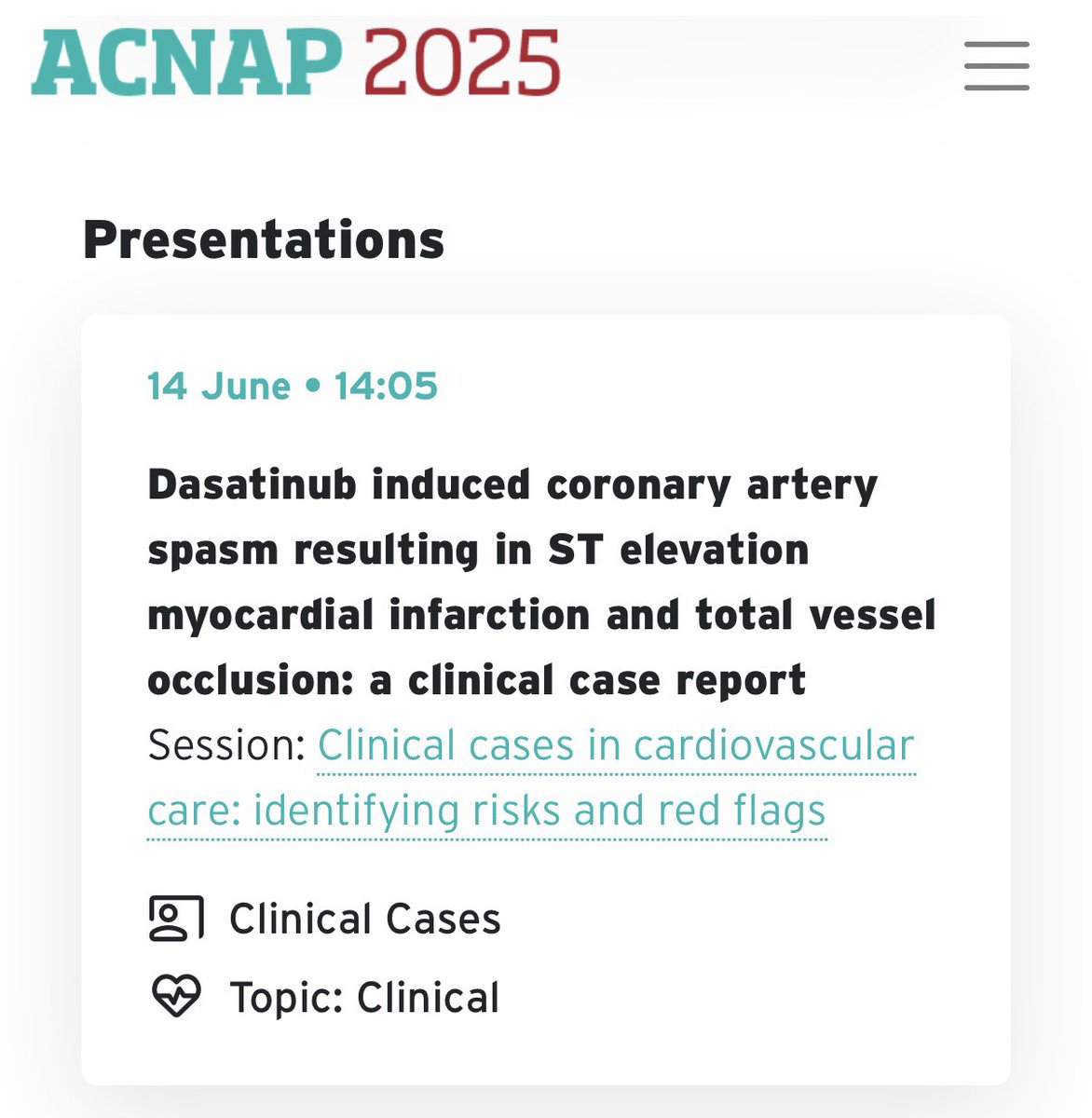 ACNAP 2025

Presentations

14 June • 14:05

Dasatinub induced coronary artery spasm resulting in ST elevation myocardial infarction and total vessel occlusion: a clinical case report

Session: Clinical cases in cardiovascular care: identifying risks and red flags

Clinical Cases

Topic: Clinical